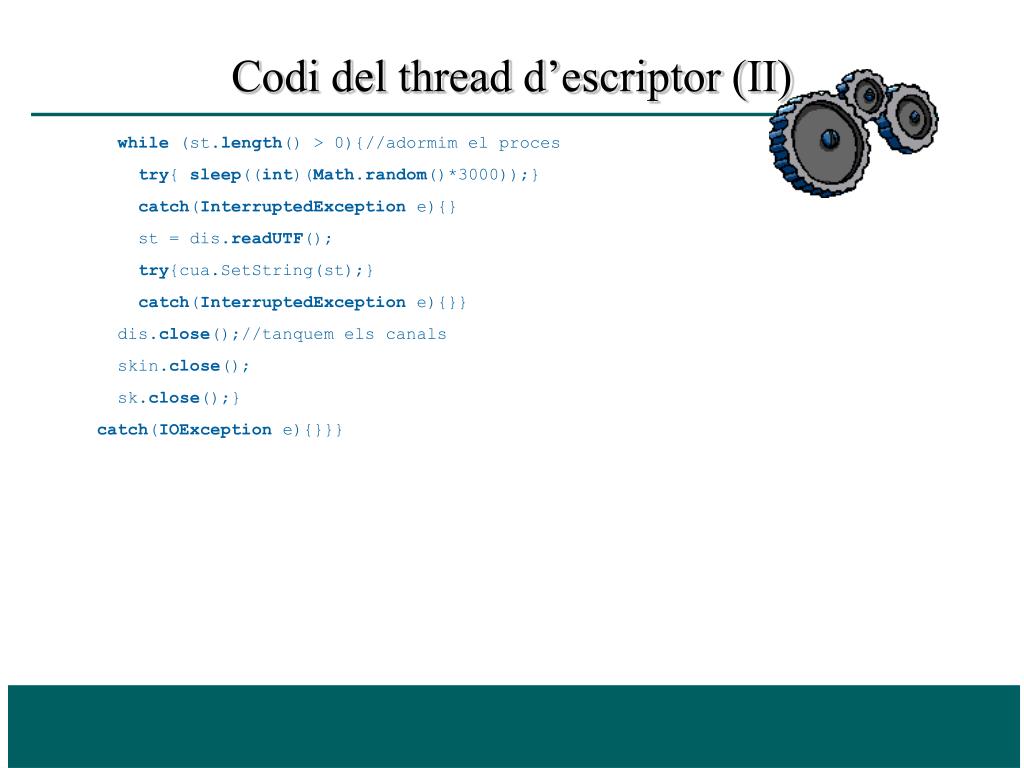 Codi del thread d’escriptor (II)

while (st.length() > 0){//adormim el proces
try{ sleep((int)(Math.random()*3000));}
catch(InterruptedException e){}
st = dis.readUTF();
try{cua.SetString(st);}
catch(InterruptedException e){}}
dis.close();//tanquem els canals
skin.close();
sk.close();}
catch(IOException e){}}}